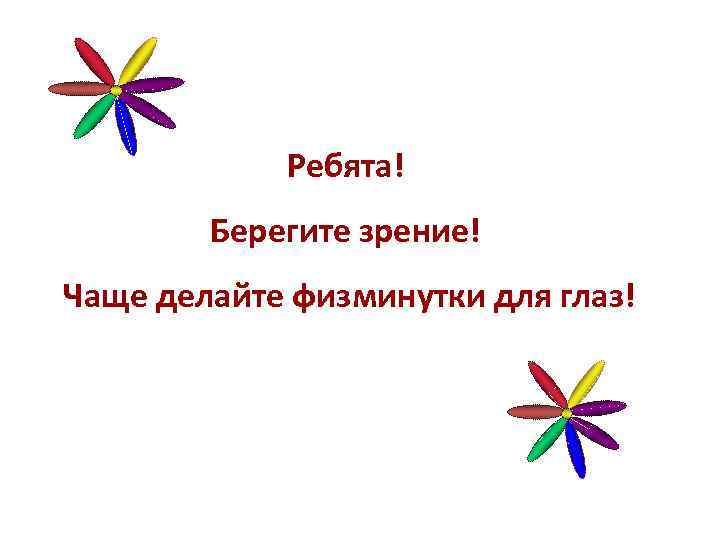 Ребята!

Берегите зрение!

Чаще делайте физминутки для глаз!